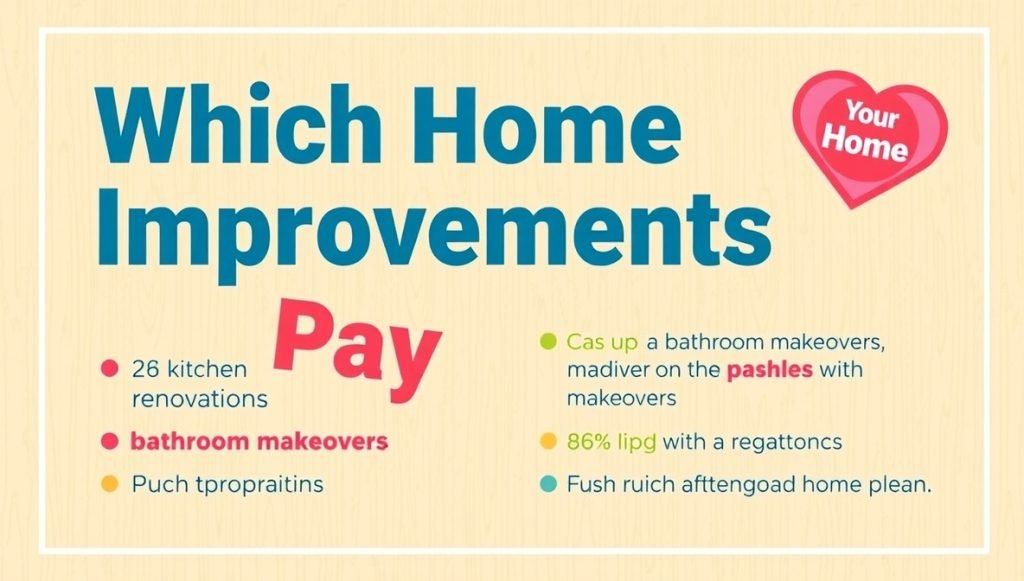 Which Home Improvements Pay

Your Home

26 kitchen renovations

bathroom makeovers

Puch tpropraitins

Cas up a bathroom makeovers, madiver on the pashles with makeovers

86% lipg with a regattoncs

Fush ruich afttengoad home plean.